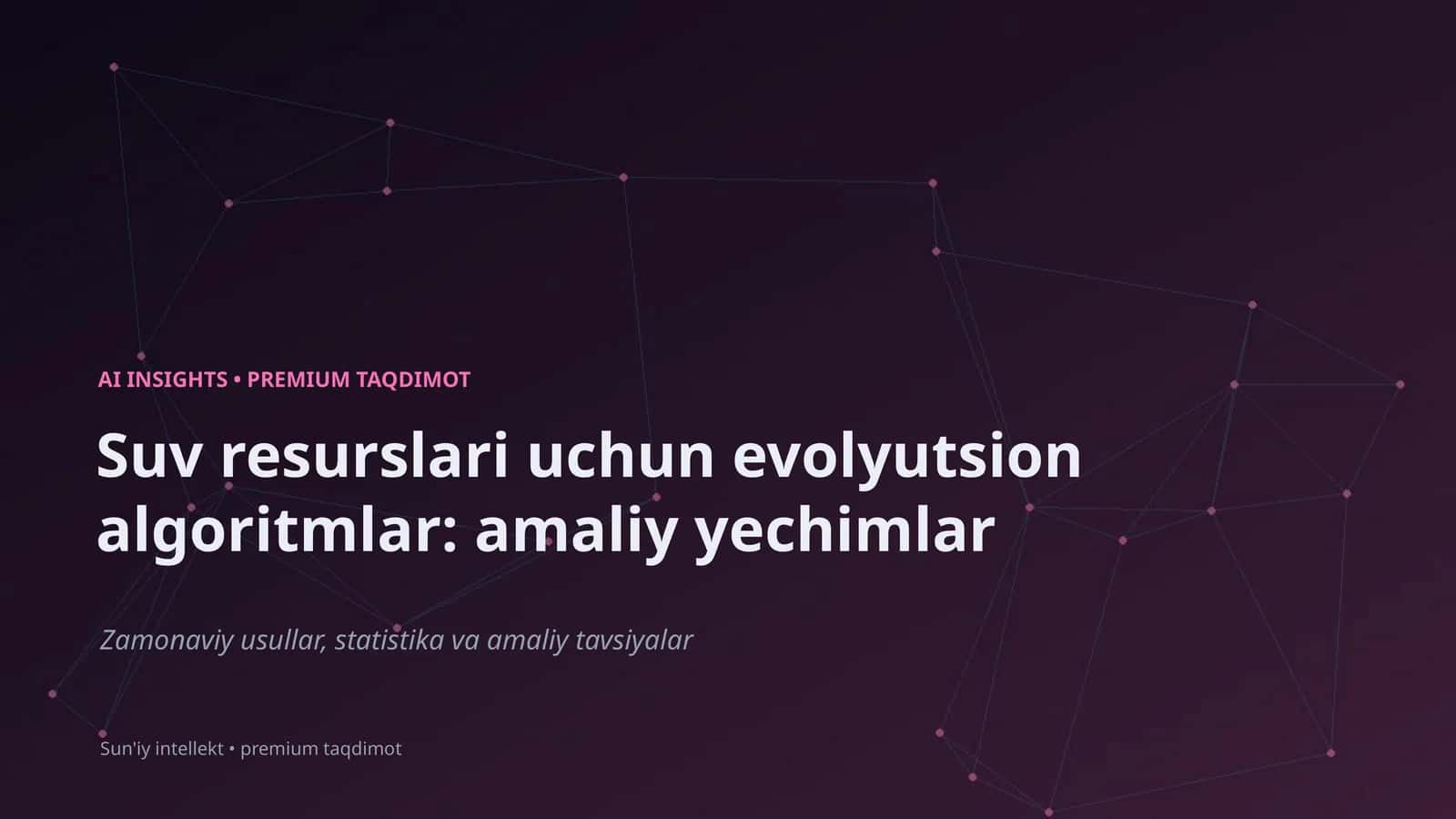 AI INSIGHTS • PREMIUM TAQDIMOT

Suv resurslari uchun evolyutsion algoritmlar: amaliy yechimlar

Zamonaviy usullar, statistika va amaliy tavsiyalar

Sun'iy intellekt • premium taqdimot